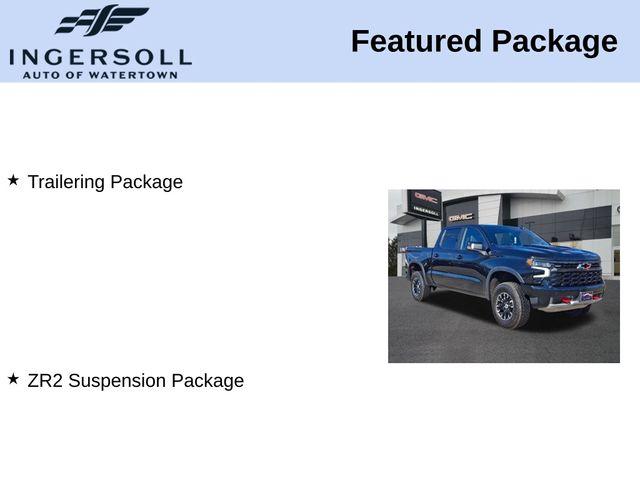 INGERSOLL
AUTO OF WATERTOWN

Featured Package

★ Trailering Package

GMC
INGERSOLL
GMC

★ ZR2 Suspension Package